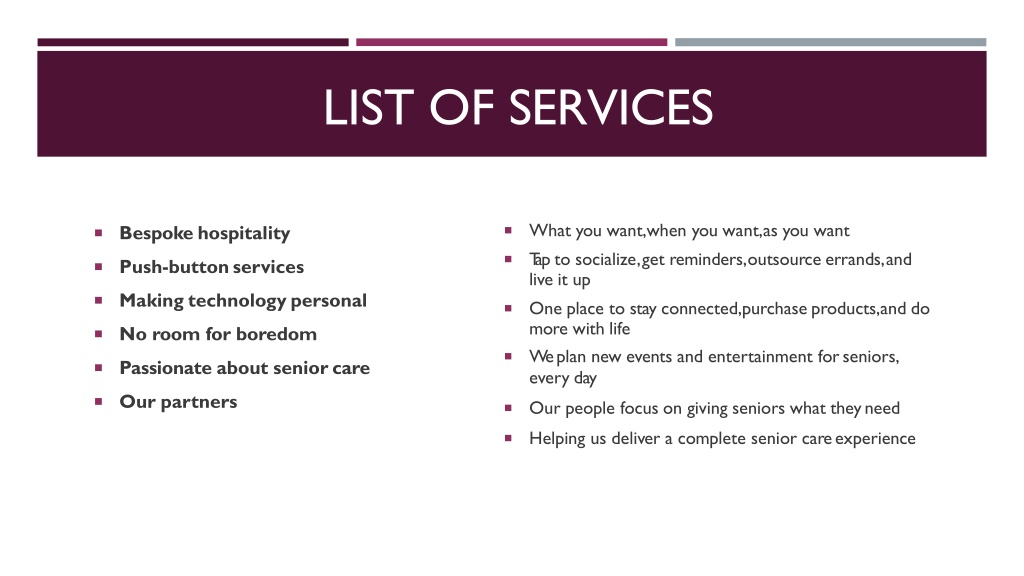 LIST OF SERVICES

- **Bespoke hospitality**
- **Push-button services**
- **Making technology personal**
- **No room for boredom**
- **Passionate about senior care**
- **Our partners**

- What you want,when you want,as you want
- Tap to socialize,get reminders,outsource errands,and live it up
- One place to stay connected,purchase products,and do more with life
- We plan new events and entertainment for seniors, every day
- Our people focus on giving seniors what they need
- Helping us deliver a complete senior care experience